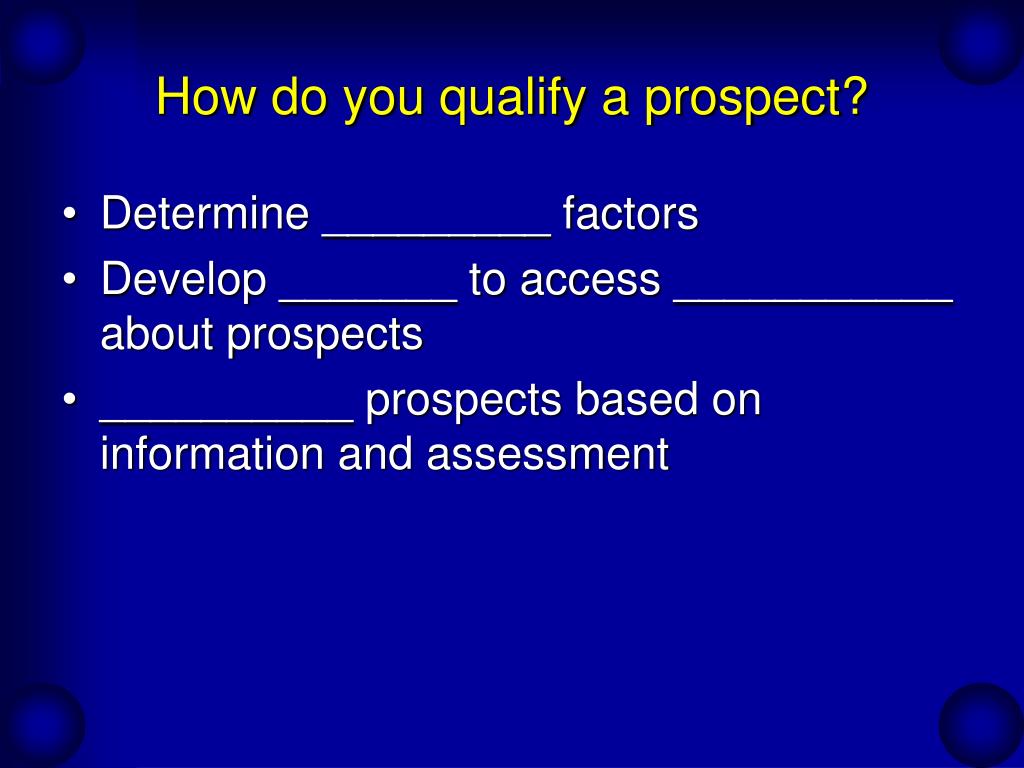 How do you qualify a prospect?

• Determine _________ factors
• Develop _______ to access ___________ about prospects
• __________ prospects based on information and assessment